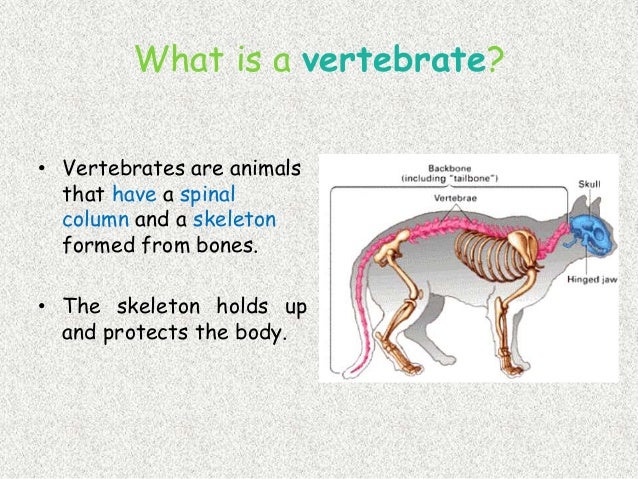 What is a vertebrate?

• Vertebrates are animals that have a spinal column and a skeleton formed from bones.

• The skeleton holds up and protects the body.

Backbone (including "tailbone")

Vertebrae

Skull

Hinged jaw